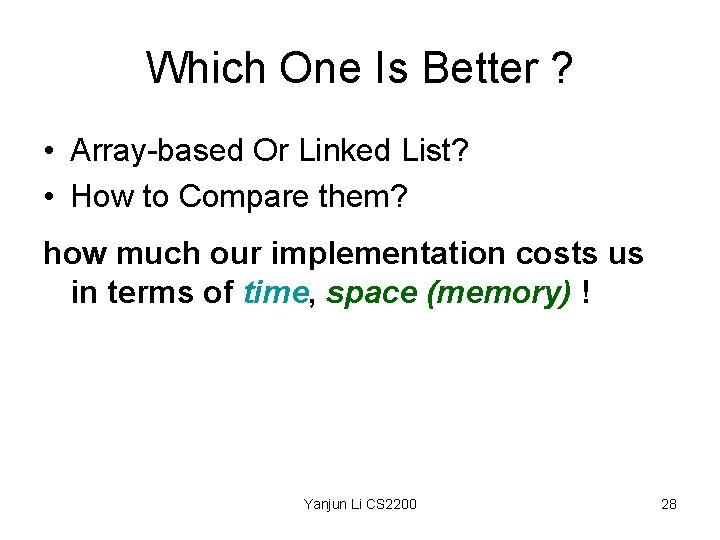 Which One Is Better ?

• Array-based Or Linked List?
• How to Compare them?

how much our implementation costs us in terms of time, space (memory) !

Yanjun Li CS2200

28